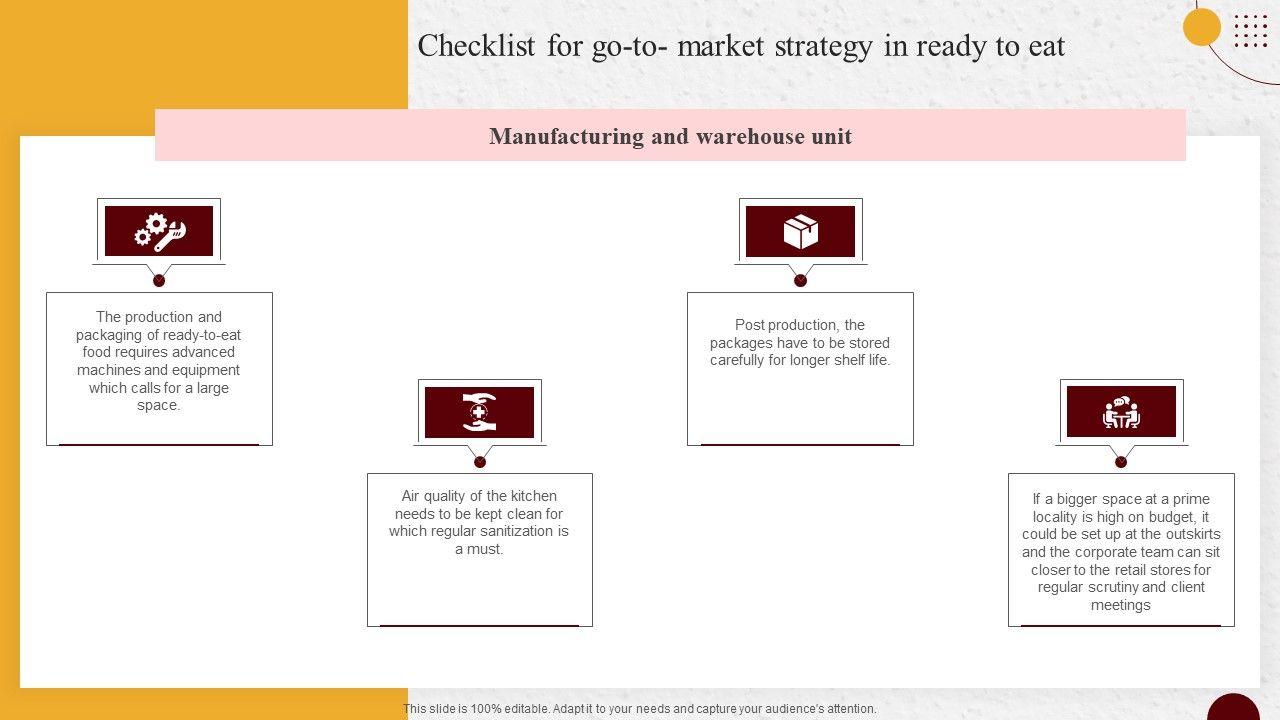 Checklist for go-to- market strategy in ready to eat

Manufacturing and warehouse unit

The production and packaging of ready-to-eat food requires advanced machines and equipment which calls for a large space.

Air quality of the kitchen needs to be kept clean for which regular sanitization is a must.

Post production, the packages have to be stored carefully for longer shelf life.

If a bigger space at a prime locality is high on budget, it could be set up at the outskirts and the corporate team can sit closer to the retail stores for regular scrutiny and client meetings

This slide is 100% editable. Adapt it to your needs and capture your audience's attention.